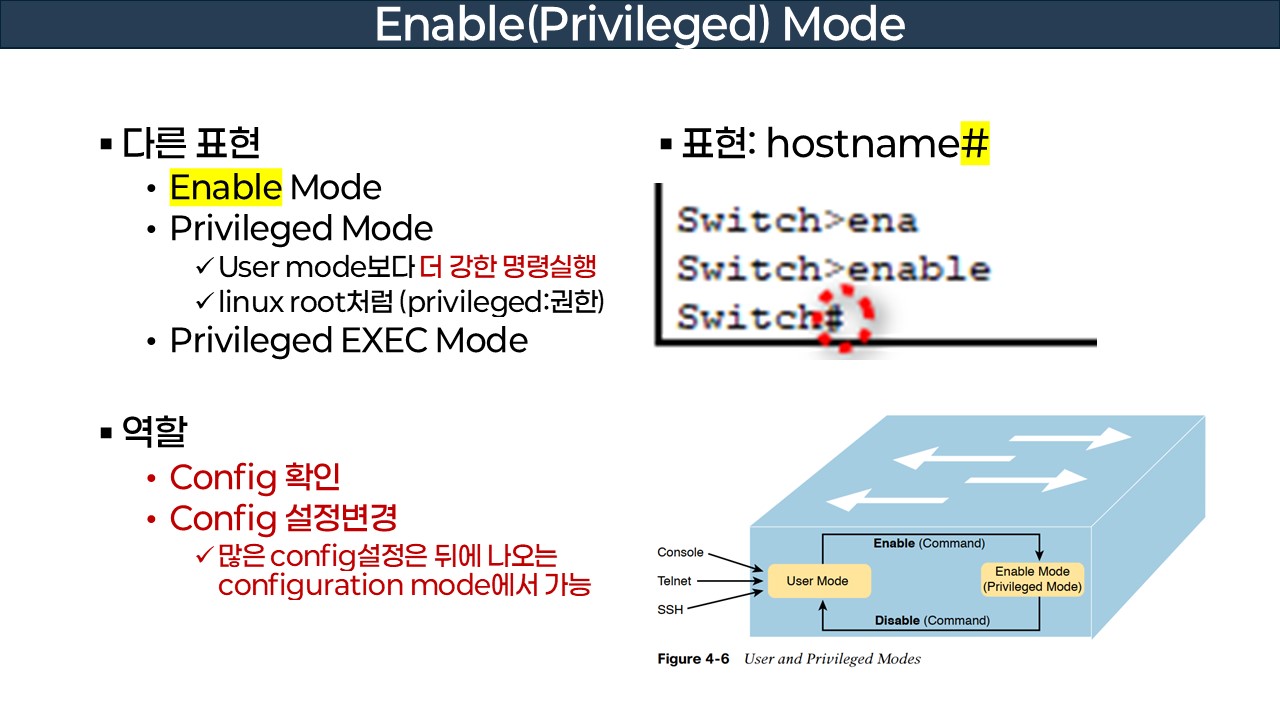 Enable(Privileged) Mode

▪ 다른 표현
• Enable Mode
• Privileged Mode
✓ User mode보다 더 강한 명령실행
✓ linux root처럼 (privileged:권한)
• Privileged EXEC Mode

▪ 역할
• Config 확인
• Config 설정변경
✓ 많은 config설정은 뒤에 나오는 configuration mode에서 가능

▪ 표현: hostname#

Switch>ena
Switch>enable
Switch#

Console
Telnet
SSH
User Mode
Enable (Command)
Enable Mode (Privileged Mode)
Disable (Command)

Figure 4-6 User and Privileged Modes